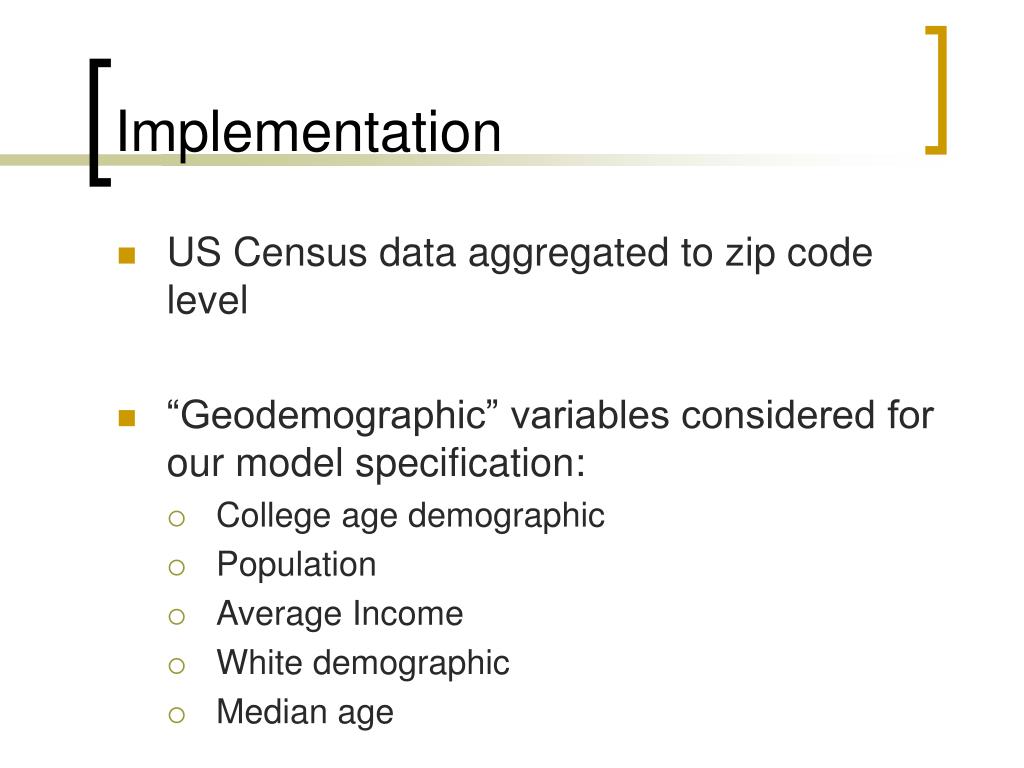 Implementation

US Census data aggregated to zip code level

“Geodemographic” variables considered for our model specification:

College age demographic

Population

Average Income

White demographic

Median age